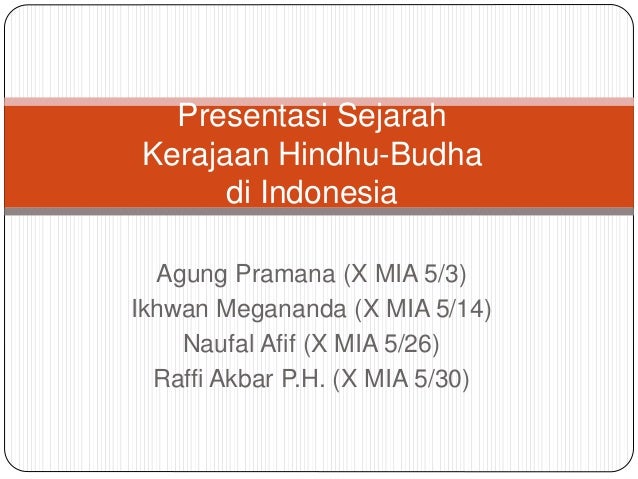 Presentasi Sejarah
Kerajaan Hindhu-Budha
di Indonesia

Agung Pramana (X MIA 5/3)
Ikhwan Megananda (X MIA 5/14)
Naufal Afif (X MIA 5/26)
Raffi Akbar P.H. (X MIA 5/30)